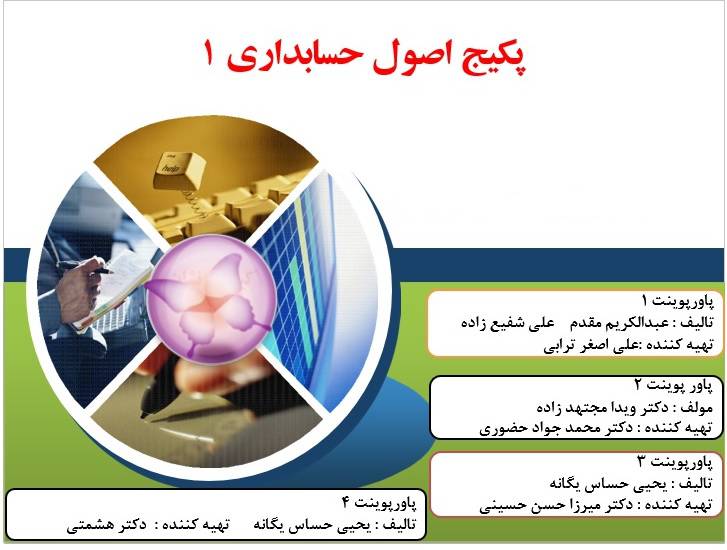 پکیج اصول حسابداری ۱

help

پاورپوینت ۱
تالیف : عبدالکریم مقدم علی شفیع زاده
تهیه کننده :علی اصغر ترابی

پاور پوینت ۲
مولف : دکتر ویدا مجتهد زاده
تهیه کننده : دکتر محمد جواد حضوری

پاورپوینت ۳
تالیف : یحیی حساس یگانه
تهیه کننده : دکتر میرزا حسن حسینی

پاورپوینت ۴
تالیف : یحیی حساس یگانه تهیه کننده : دکتر هشمتی